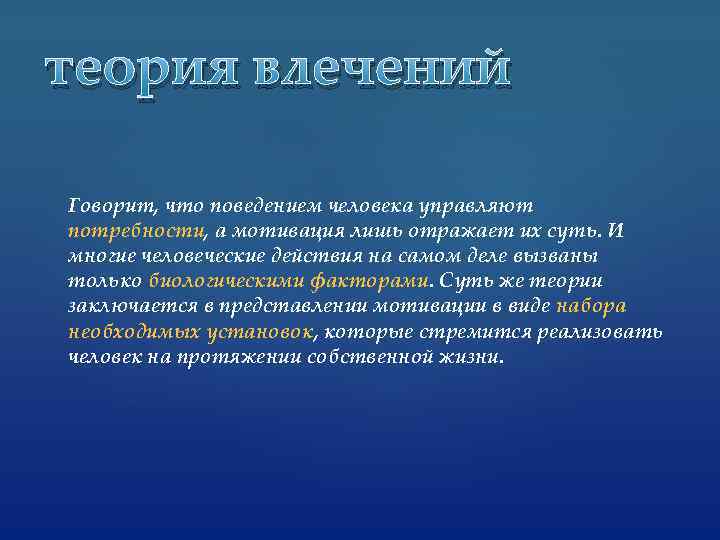 теория влечений

Говорит, что поведением человека управляют потребности, а мотивация лишь отражает их суть. И многие человеческие действия на самом деле вызваны только биологическими факторами. Суть же теории заключается в представлении мотивации в виде набора необходимых установок, которые стремится реализовать человек на протяжении собственной жизни.